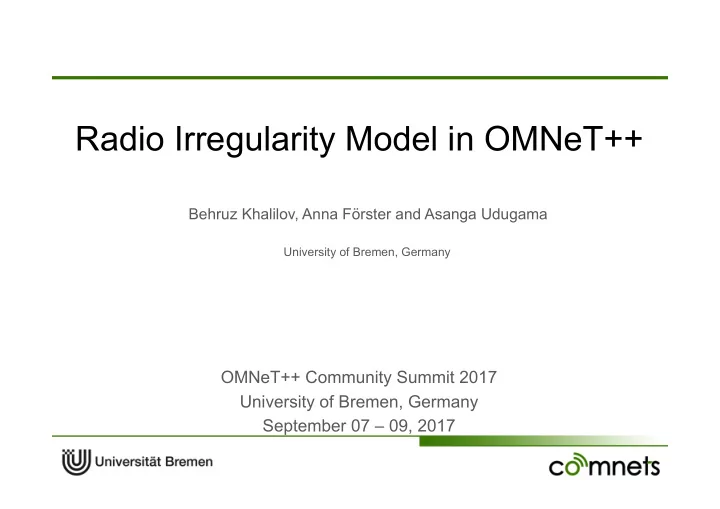 Radio Irregularity Model in OMNeT++

Behruz Khalilov, Anna Förster and Asanga Udugama

University of Bremen, Germany

OMNeT++ Community Summit 2017
University of Bremen, Germany
September 07 – 09, 2017

Universität Bremen

comnets